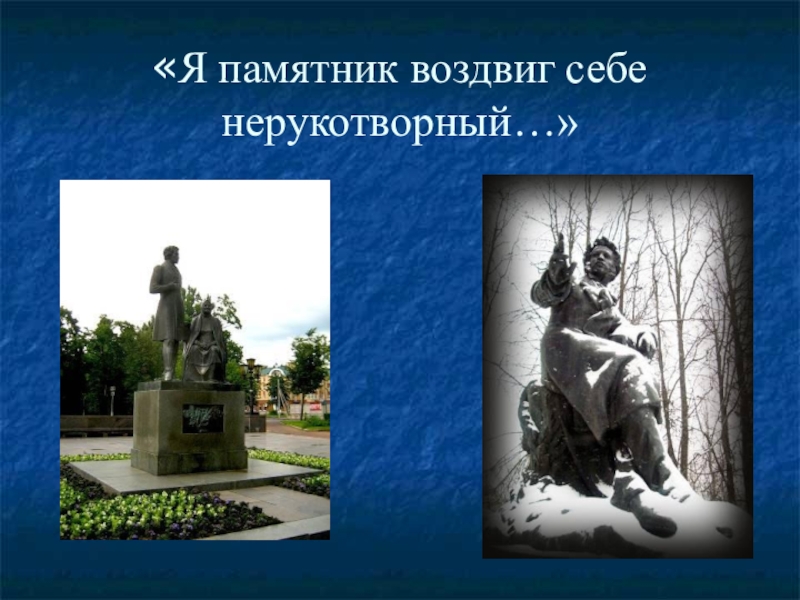 «Я памятник воздвиг себе нерукотворный…»